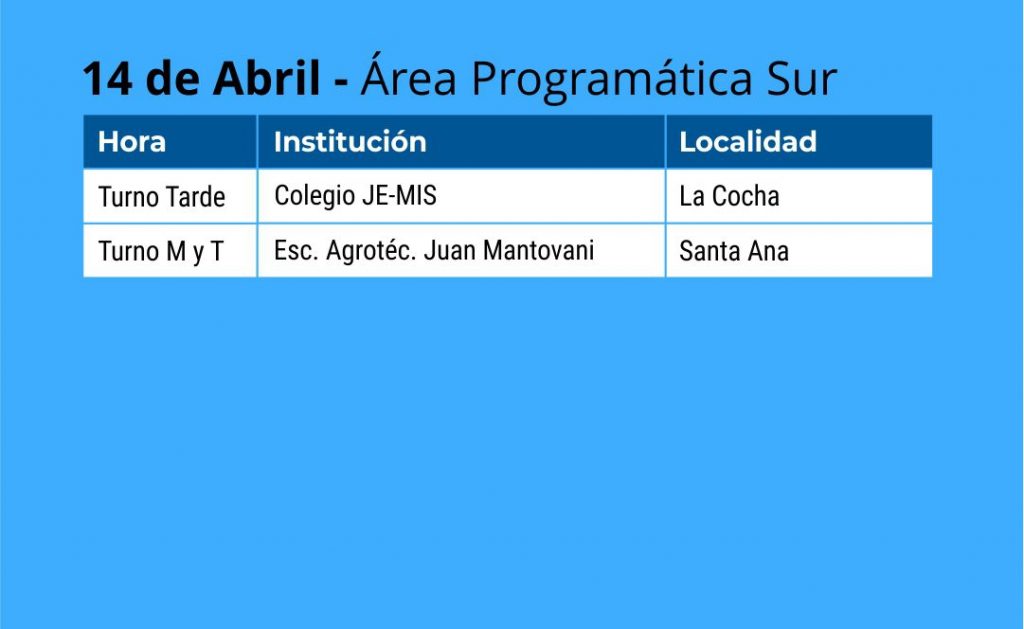 14 de Abril - Área Programática Sur

| Hora | Institución | Localidad |
|---|---|---|
| Turno Tarde | Colegio JE-MIS | La Cocha |
| Turno M y T | Esc. Agrotéc. Juan Mantovani | Santa Ana |